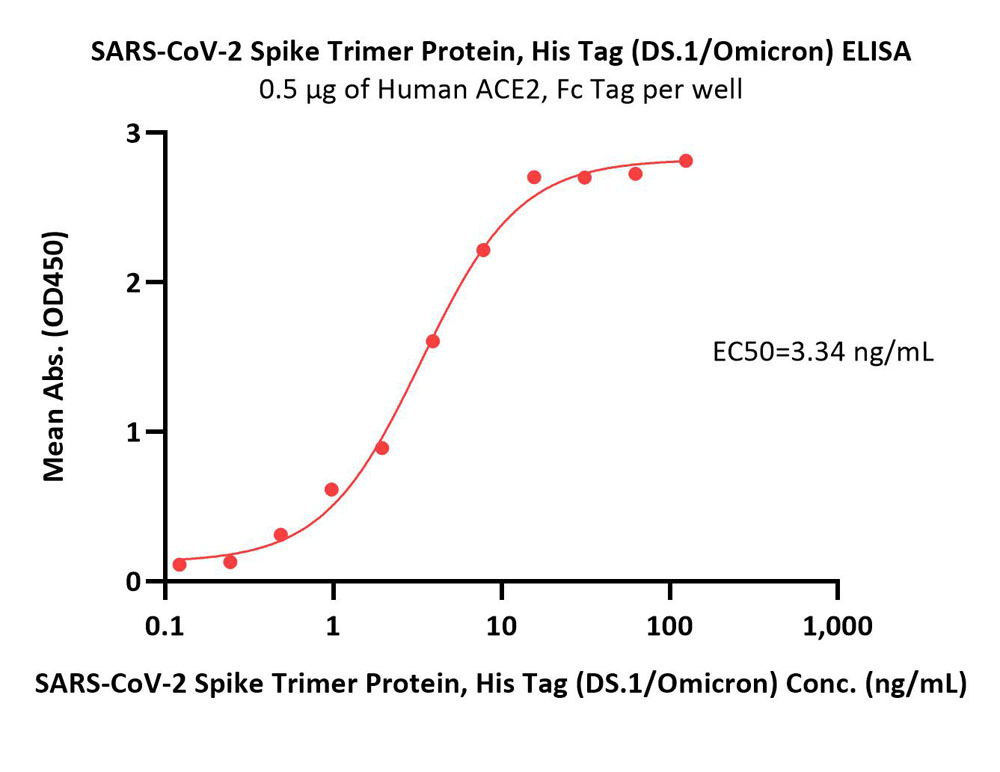 SARS-CoV-2 Spike Trimer Protein, His Tag (DS.1/Omicron) ELISA
0.5 μg of Human ACE2, Fc Tag per well

Mean Abs. (OD450)

3
2
1
0

EC50=3.34 ng/mL

0.1
1
10
100
1,000

SARS-CoV-2 Spike Trimer Protein, His Tag (DS.1/Omicron) Conc. (ng/mL)